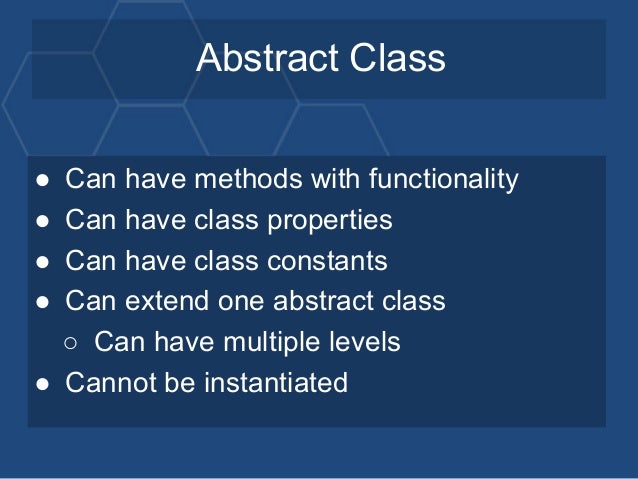 Abstract Class

● Can have methods with functionality
● Can have class properties
● Can have class constants
● Can extend one abstract class
○ Can have multiple levels
● Cannot be instantiated